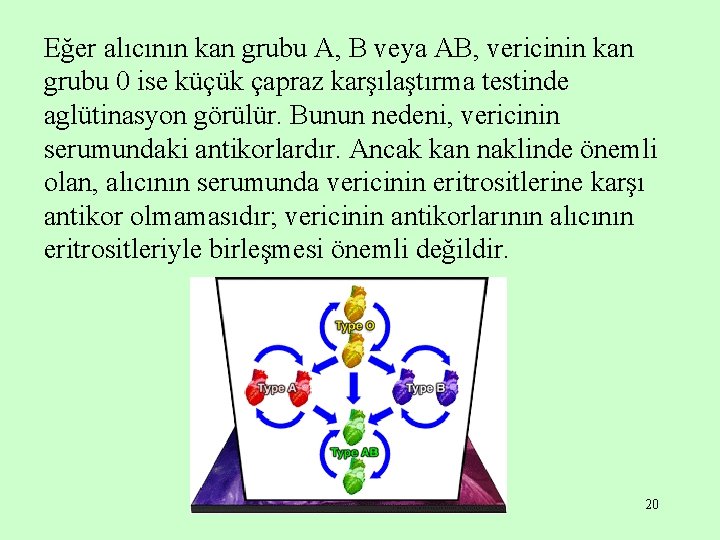 Eğer alıcının kan grubu A, B veya AB, vericinin kan grubu 0 ise küçük çapraz karşılaştırma testinde aglütinasyon görülür. Bunun nedeni, vericinin serumundaki antikorlardır. Ancak kan naklinde önemli olan, alıcının serumunda vericinin eritrositlerine karşı antikor olmamasıdır; vericinin antikorlarının alıcının eritrositleriyle birleşmesi önemli değildir.

Type O

Type A

Type B

Type AB

20